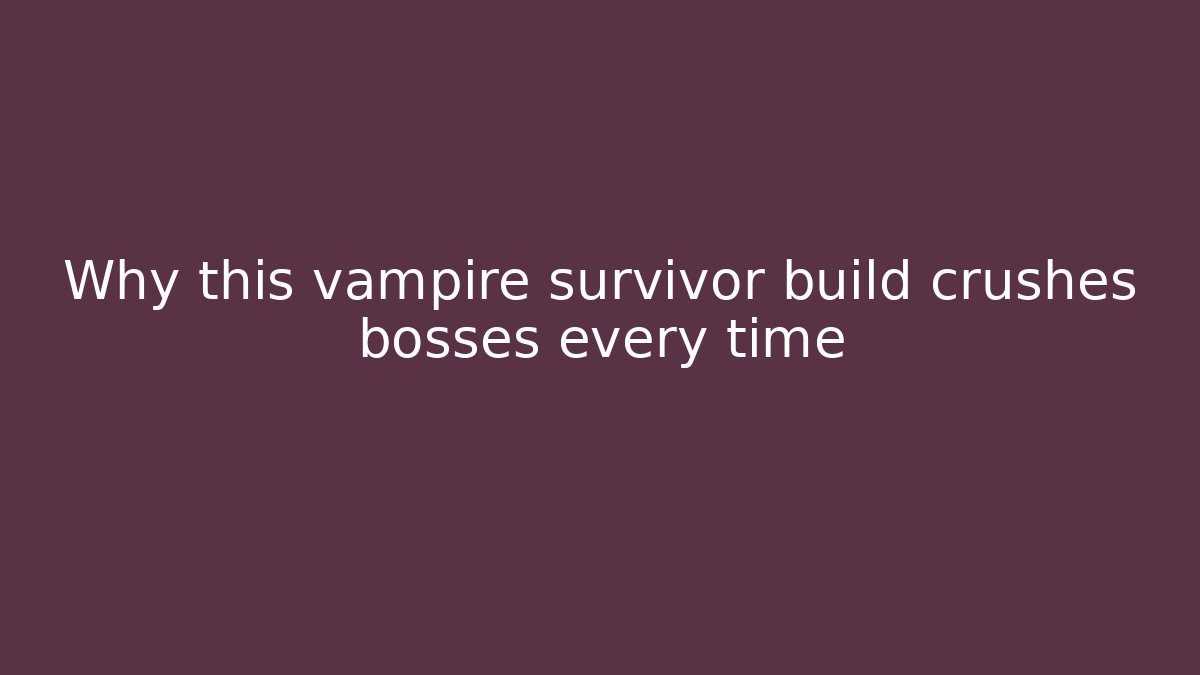 Why this vampire survivor build crushes bosses every time